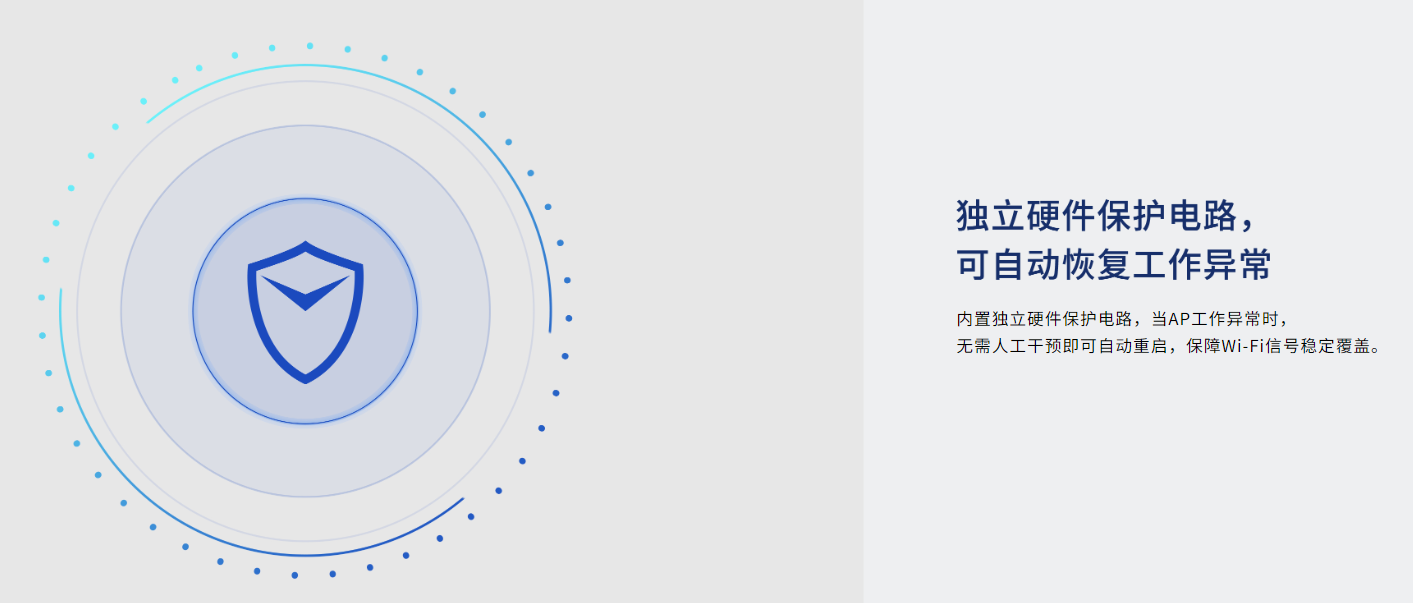 独立硬件保护电路，
可自动恢复工作异常

内置独立硬件保护电路，当AP工作异常时，
无需人工干预即可自动重启，保障Wi-Fi信号稳定覆盖。